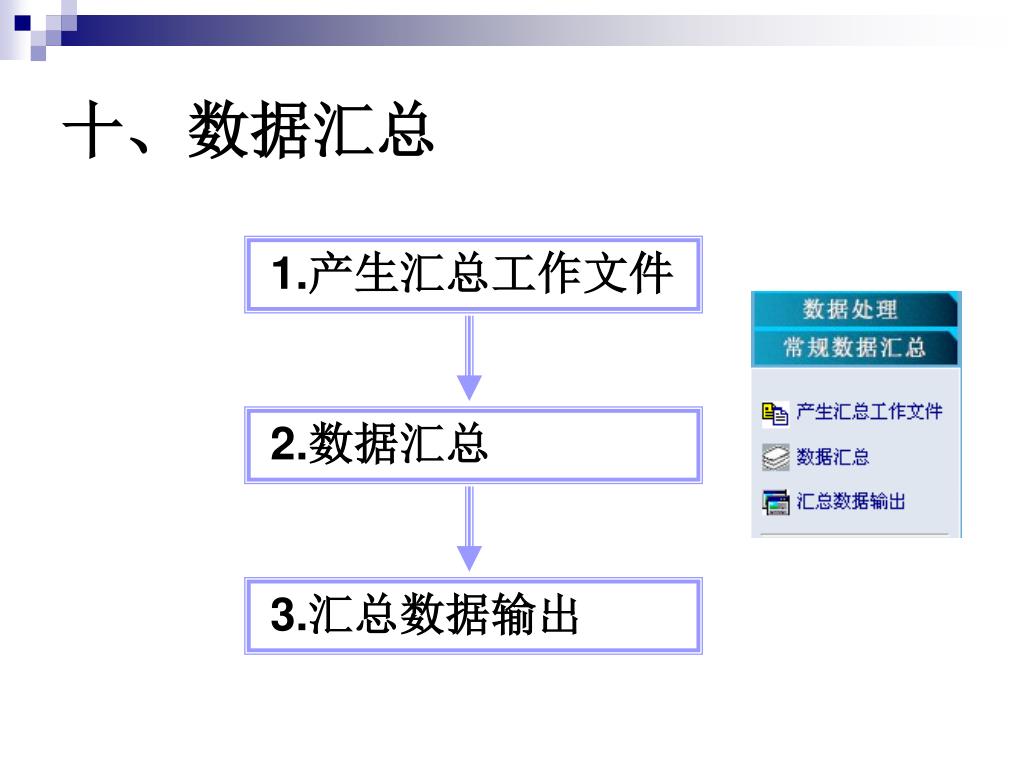 十、数据汇总

1.产生汇总工作文件

2.数据汇总

3.汇总数据输出

数据处理
常规数据汇总
产生汇总工作文件
数据汇总
汇总数据输出